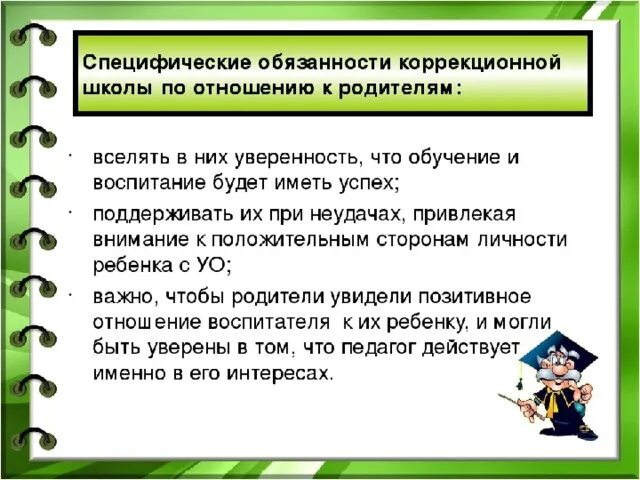 Специфические обязанности коррекционной школы по отношению к родителям:

· вселять в них уверенность, что обучение и воспитание будет иметь успех;

· поддерживать их при неудачах, привлекая внимание к положительным сторонам личности ребенка с УО;

· важно, чтобы родители увидели позитивное отношение воспитателя к их ребенку, и могли быть уверены в том, что педагог действует именно в его интересах.